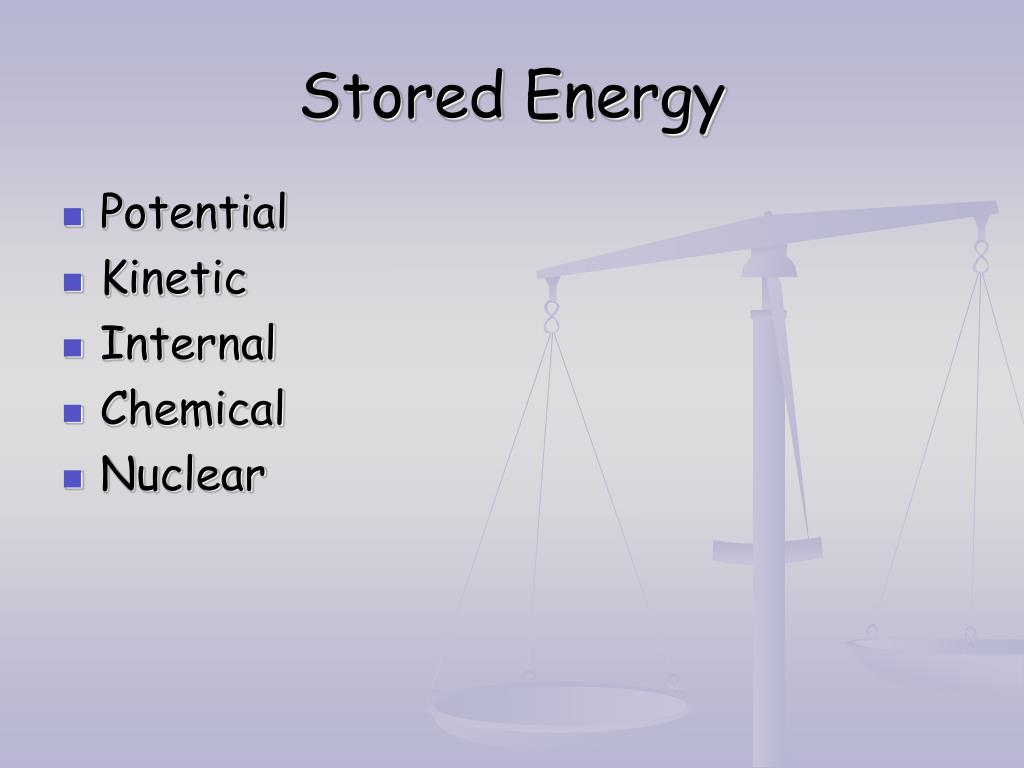 Stored Energy

- Potential
- Kinetic
- Internal
- Chemical
- Nuclear